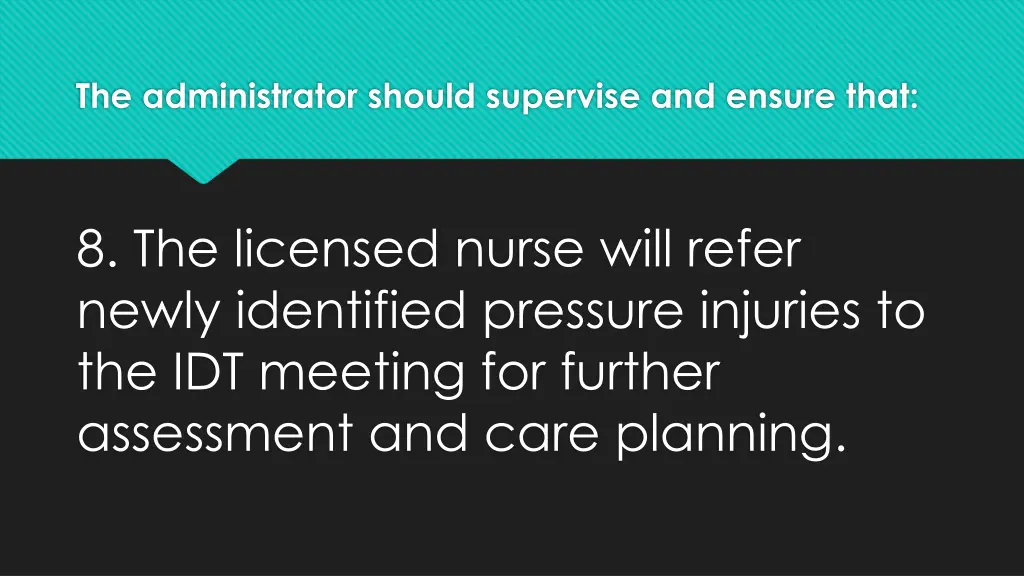 The administrator should supervise and ensure that:

8. The licensed nurse will refer newly identified pressure injuries to the IDT meeting for further assessment and care planning.